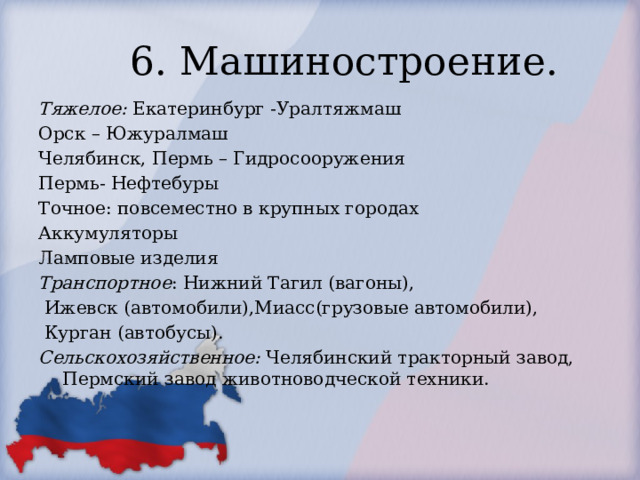 6. Машиностроение.

Тяжелое: Екатеринбург -Уралтяжмаш
Орск – Южуралмаш
Челябинск, Пермь – Гидросооружения
Пермь- Нефтебуры
Точное: повсеместно в крупных городах
Аккумуляторы
Ламповые изделия
Транспортное: Нижний Тагил (вагоны),
Ижевск (автомобили),Миасс(грузовые автомобили),
Курган (автобусы).
Сельскохозяйственное: Челябинский тракторный завод, Пермский завод животноводческой техники.